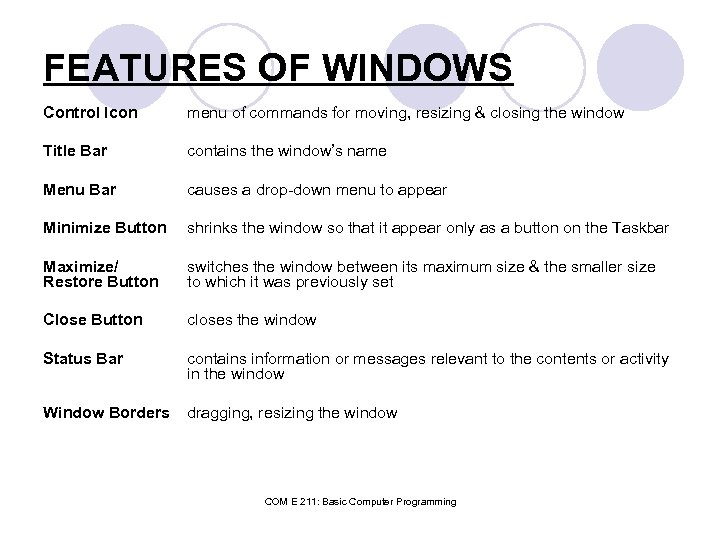 FEATURES OF WINDOWS

| | |
|---|---|
| Control Icon | menu of commands for moving, resizing & closing the window |
| Title Bar | contains the window's name |
| Menu Bar | causes a drop-down menu to appear |
| Minimize Button | shrinks the window so that it appear only as a button on the Taskbar |
| Maximize/ Restore Button | switches the window between its maximum size & the smaller size to which it was previously set |
| Close Button | closes the window |
| Status Bar | contains information or messages relevant to the contents or activity in the window |
| Window Borders | dragging, resizing the window |

COM E 211: Basic Computer Programming